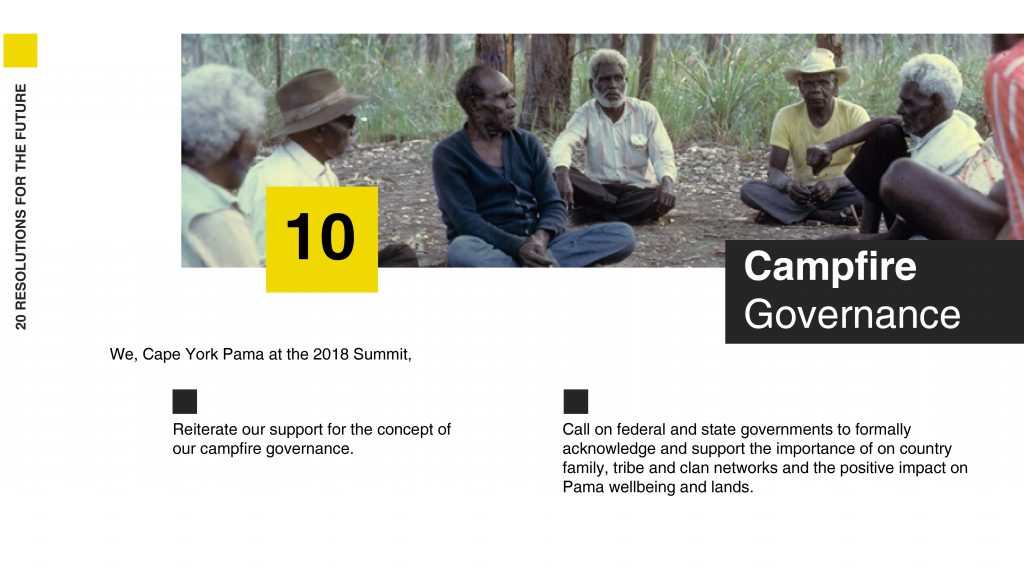 20 RESOLUTIONS FOR THE FUTURE

10

Campfire
Governance

We, Cape York Pama at the 2018 Summit,

Reiterate our support for the concept of our campfire governance.

Call on federal and state governments to formally acknowledge and support the importance of on country family, tribe and clan networks and the positive impact on Pama wellbeing and lands.